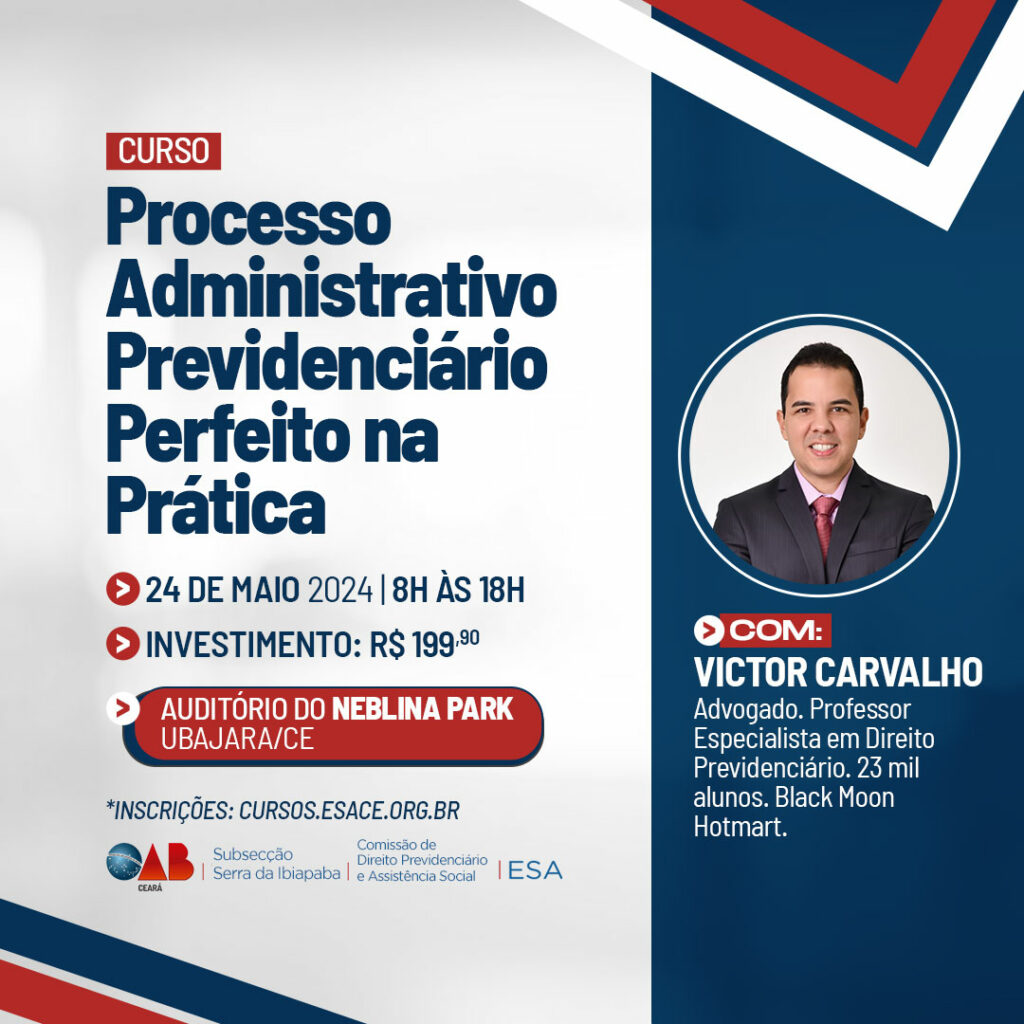 CURSO

Processo Administrativo Previdenciário Perfeito na Prática

24 DE MAIO 2024 | 8H ÀS 18H

INVESTIMENTO: R$ 199,90

AUDITÓRIO DO NEBLINA PARK
UBAJARA/CE

*INSCRIÇÕES: CURSOS.ESACE.ORG.BR

OAB CEARÁ | Subsecção Serra da Ibiapaba | Comissão de Direito Previdenciário e Assistência Social | ESA

COM:
VICTOR CARVALHO
Advogado. Professor Especialista em Direito Previdenciário. 23 mil alunos. Black Moon Hotmart.